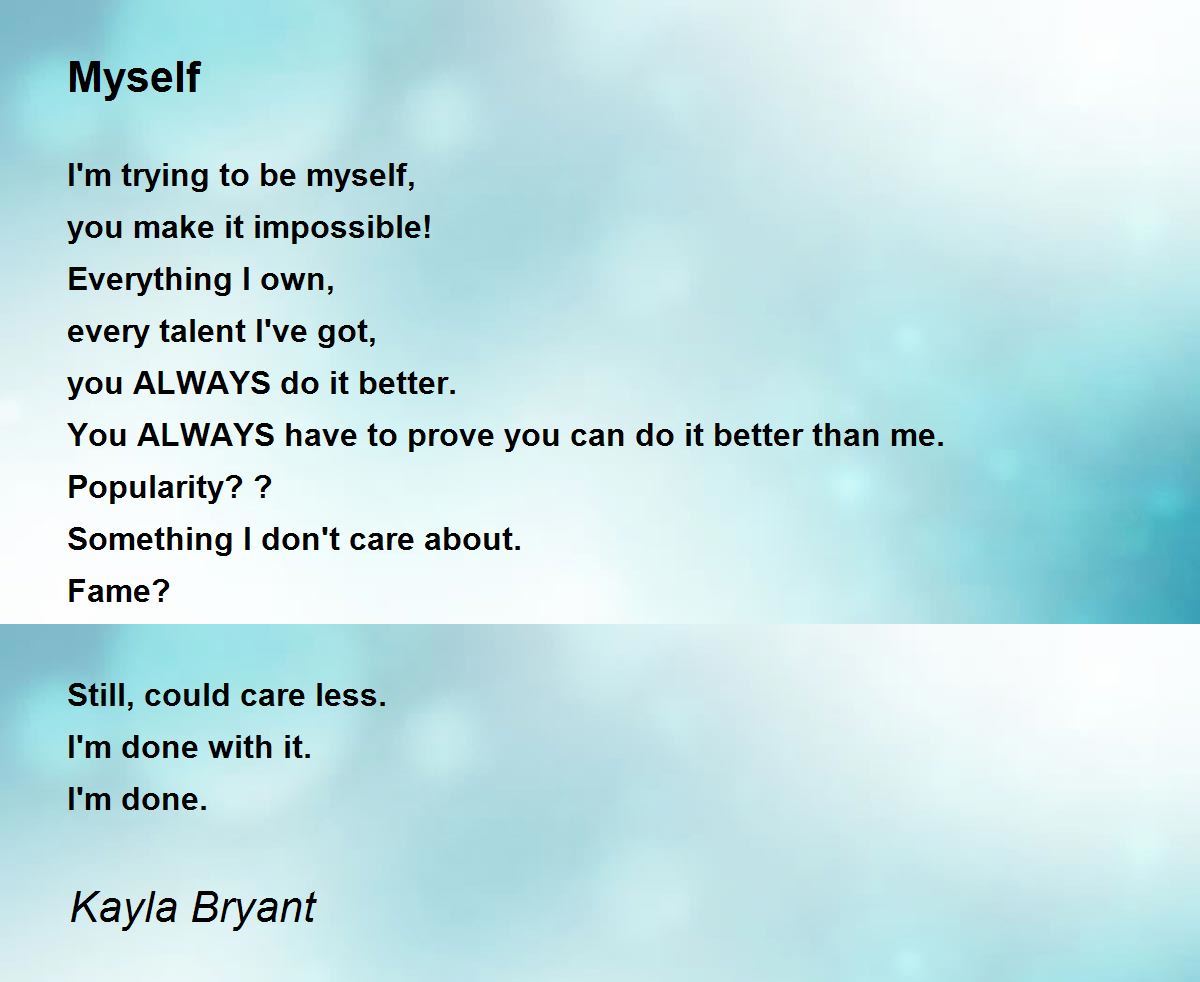 Myself

I'm trying to be myself,
you make it impossible!
Everything I own,
every talent I've got,
you ALWAYS do it better.
You ALWAYS have to prove you can do it better than me.
Popularity? ?
Something I don't care about.
Fame?

Still, could care less.
I'm done with it.
I'm done.

Kayla Bryant